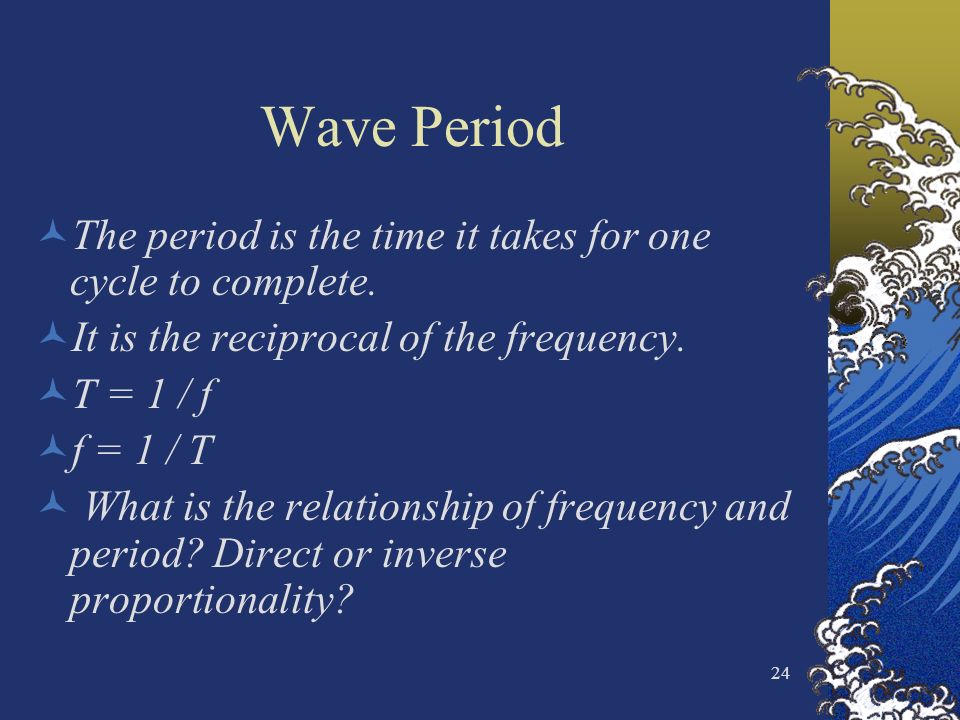 Wave Period

The period is the time it takes for one cycle to complete.

It is the reciprocal of the frequency.

$T = 1 / f$

$f = 1 / T$

What is the relationship of frequency and period? Direct or inverse proportionality?

24